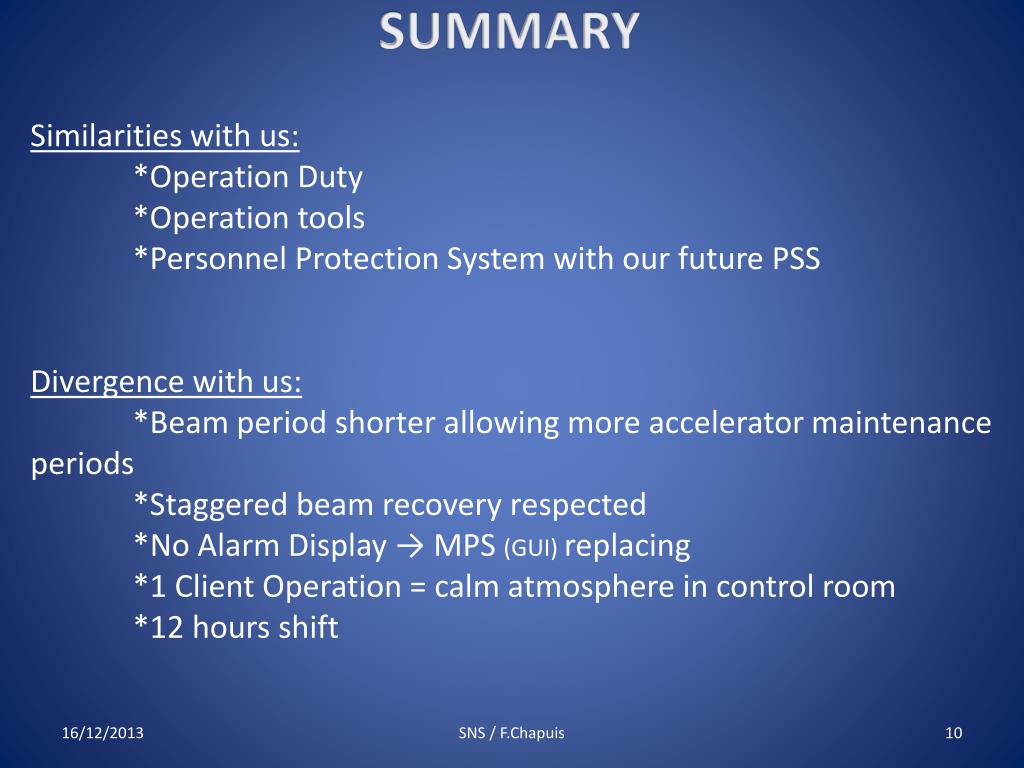 SUMMARY

Similarities with us:
*Operation Duty
*Operation tools
*Personnel Protection System with our future PSS

Divergence with us:
*Beam period shorter allowing more accelerator maintenance periods
*Staggered beam recovery respected
*No Alarm Display → MPS (GUI) replacing
*1 Client Operation = calm atmosphere in control room
*12 hours shift

16/12/2013
SNS / F.Chapuis
10